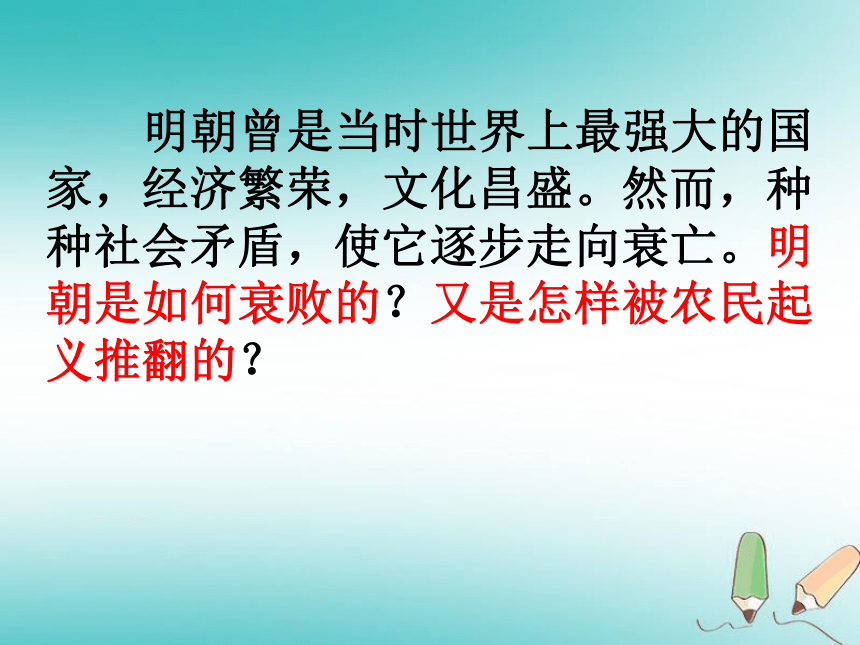 明朝曾是当时世界上最强大的国家，经济繁荣，文化昌盛。然而，种种社会矛盾，使它逐步走向衰亡。明朝是如何衰败的？又是怎样被农民起义推翻的？